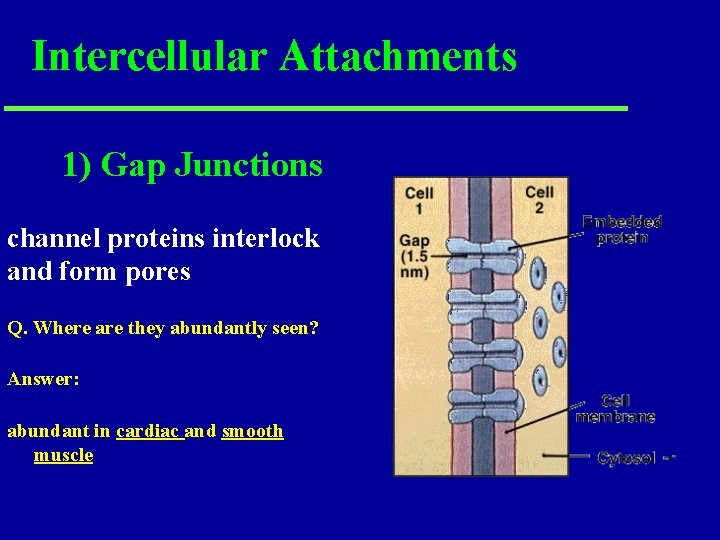 Intercellular Attachments

1) Gap Junctions

channel proteins interlock and form pores

Q. Where are they abundantly seen?

Answer:

abundant in cardiac and smooth muscle

Cell 1

Cell 2

Gap (1.5 nm)

Embedded protein

Cell membrane

Cytosol